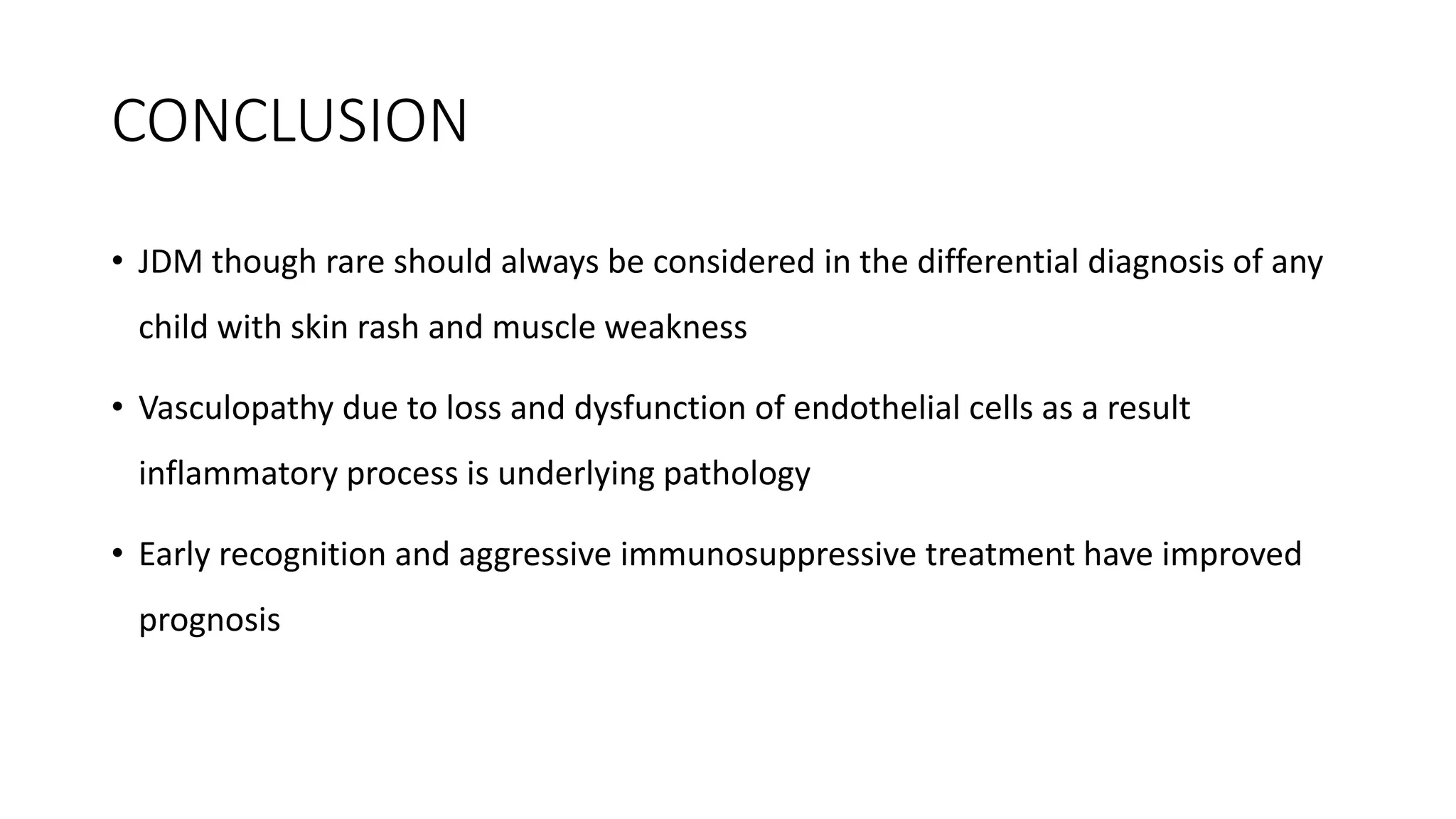 CONCLUSION

• JDM though rare should always be considered in the differential diagnosis of any child with skin rash and muscle weakness

• Vasculopathy due to loss and dysfunction of endothelial cells as a result inflammatory process is underlying pathology

• Early recognition and aggressive immunosuppressive treatment have improved prognosis